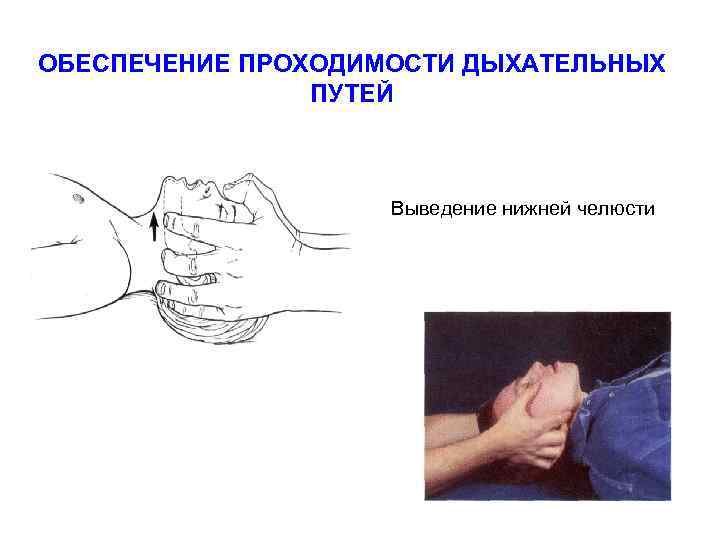 ОБЕСПЕЧЕНИЕ ПРОХОДИМОСТИ ДЫХАТЕЛЬНЫХ ПУТЕЙ

Выведение нижней челюсти